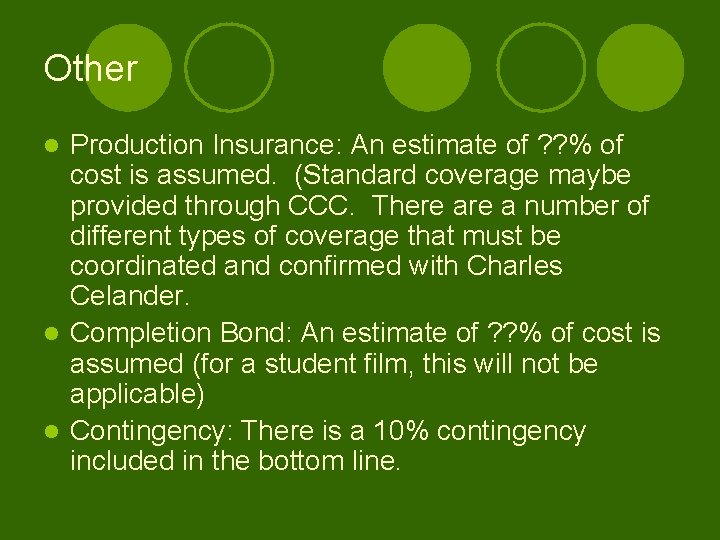 Other

- Production Insurance: An estimate of ??% of cost is assumed.  (Standard coverage maybe provided through CCC.  There are a number of different types of coverage that must be coordinated and confirmed with Charles Celander.
- Completion Bond: An estimate of ??% of cost is assumed (for a student film, this will not be applicable)
- Contingency: There is a 10% contingency included in the bottom line.